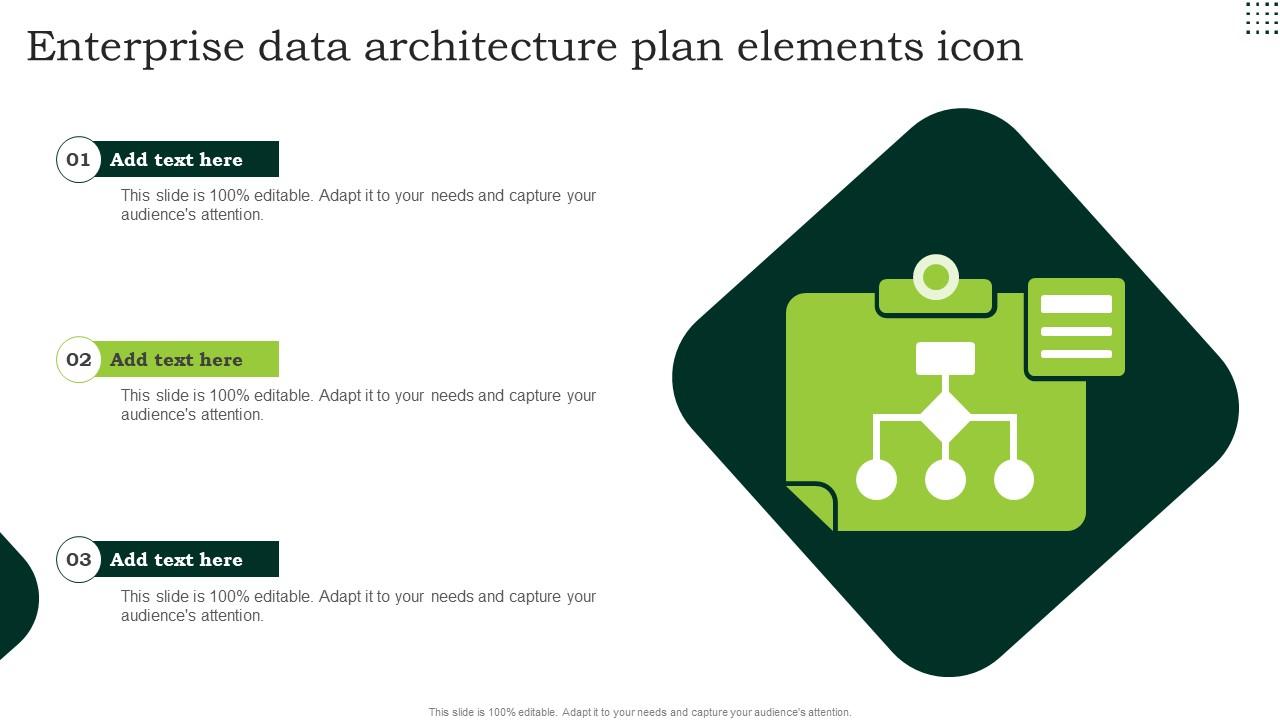 Enterprise data architecture plan elements icon

01 Add text here

This slide is 100% editable. Adapt it to your needs and capture your audience's attention.

02 Add text here

This slide is 100% editable. Adapt it to your needs and capture your audience's attention.

03 Add text here

This slide is 100% editable. Adapt it to your needs and capture your audience's attention.

This slide is 100% editable. Adapt it to your needs and capture your audience's attention.